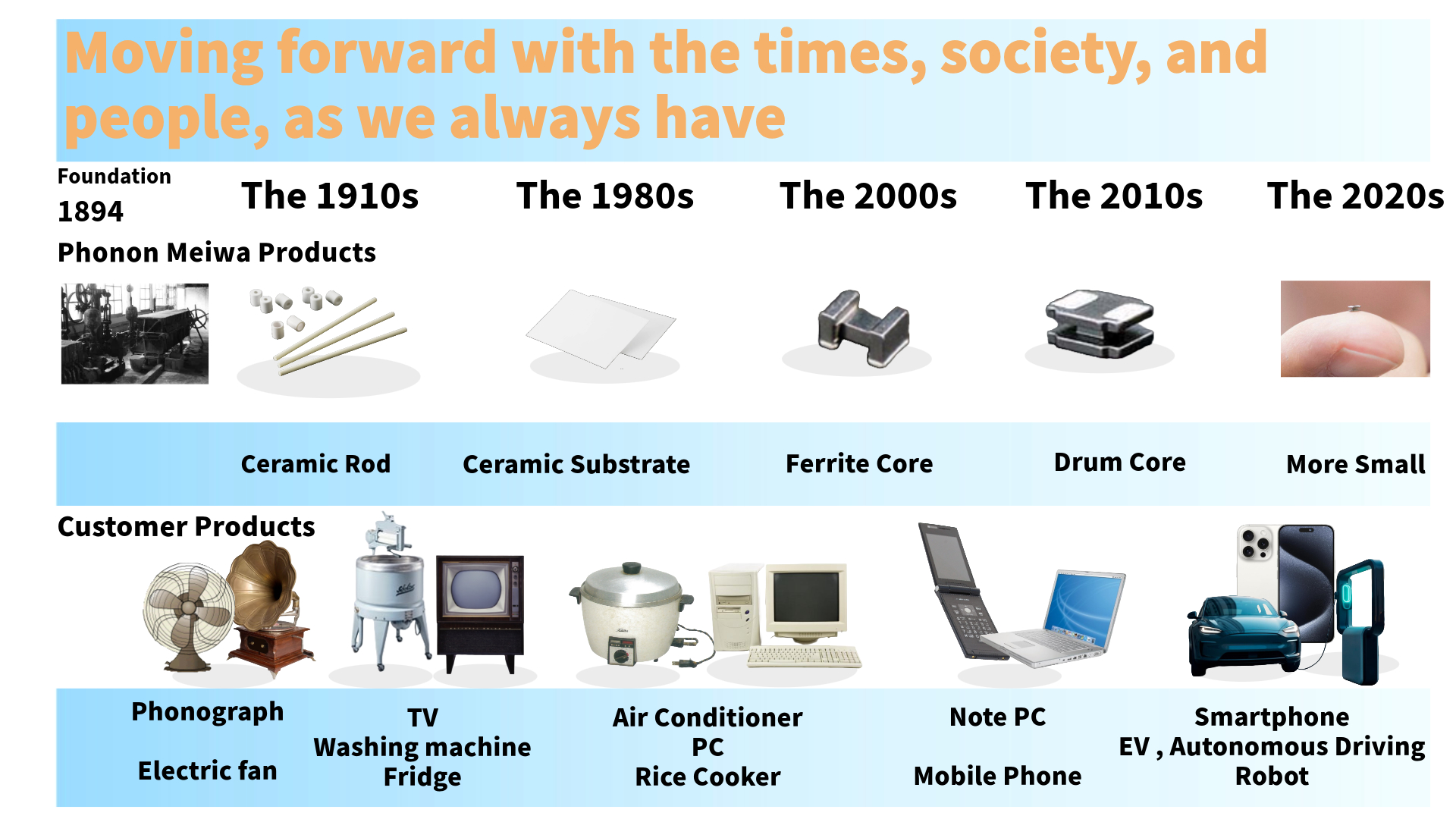 Moving forward with the times, society, and people, as we always have

Foundation
1894

The 1910s

The 1980s

The 2000s

The 2010s

The 2020s

Phonon Meiwa Products

Ceramic Rod

Ceramic Substrate

Ferrite Core

Drum Core

More Small

Customer Products

Phonograph

Electric fan

TV
Washing machine
Fridge

Air Conditioner
PC
Rice Cooker

Note PC

Mobile Phone

Smartphone
EV , Autonomous Driving
Robot